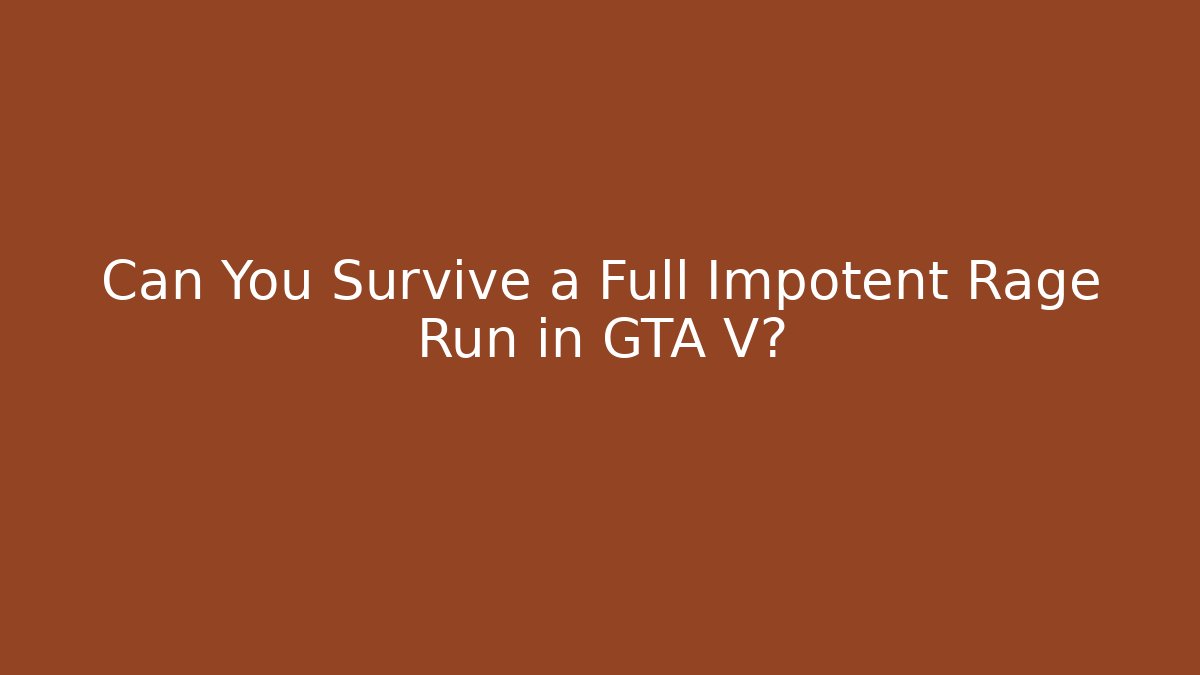 Can You Survive a Full Impotent Rage Run in GTA V?